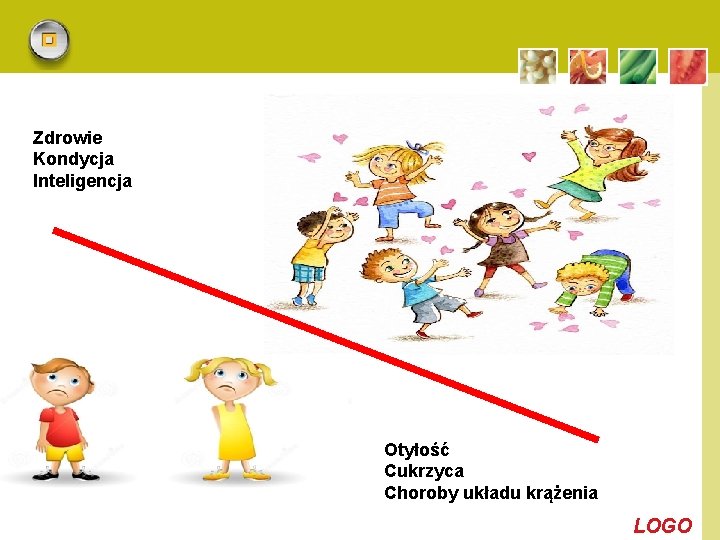 Zdrowie
Kondycja
Inteligencja

Otyłość
Cukrzyca
Choroby układu krążenia

LOGO